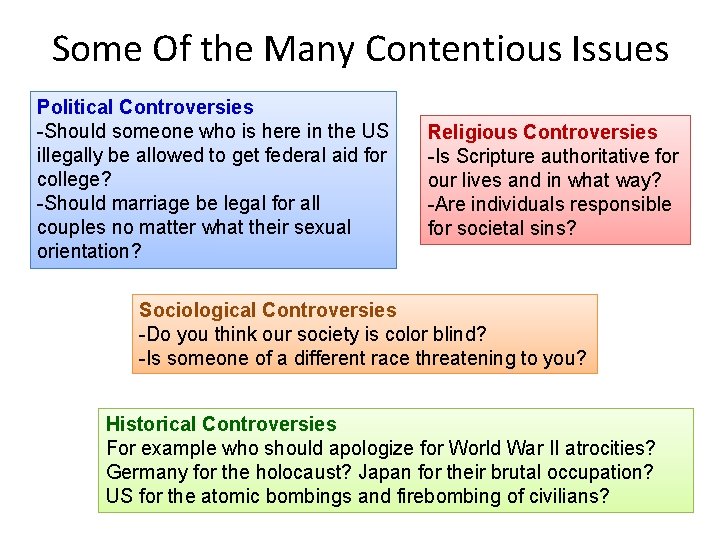 Some Of the Many Contentious Issues

Political Controversies
-Should someone who is here in the US illegally be allowed to get federal aid for college?
-Should marriage be legal for all couples no matter what their sexual orientation?

Religious Controversies
-Is Scripture authoritative for our lives and in what way?
-Are individuals responsible for societal sins?

Sociological Controversies
-Do you think our society is color blind?
-Is someone of a different race threatening to you?

Historical Controversies
For example who should apologize for World War II atrocities? Germany for the holocaust? Japan for their brutal occupation? US for the atomic bombings and firebombing of civilians?